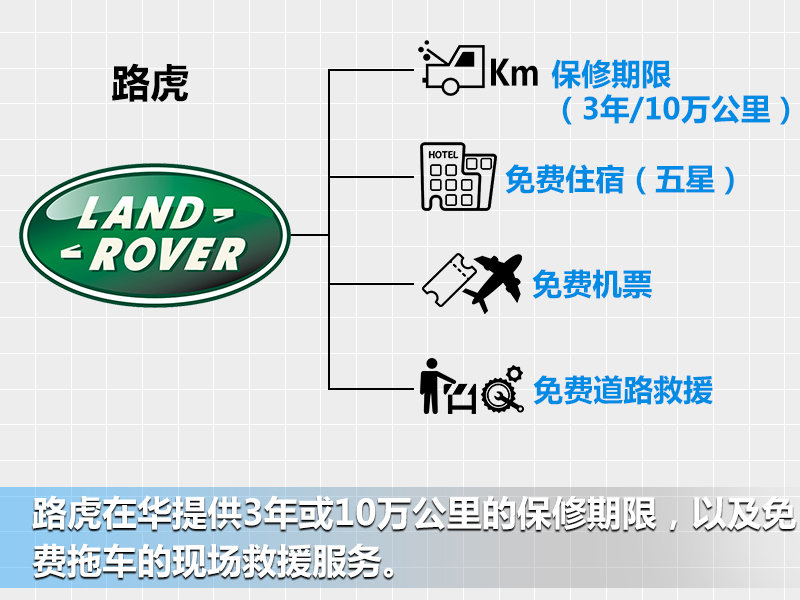 路虎

LAND ROVER

Km 保修期限（3年/10万公里）

HOTEL 免费住宿（五星）

免费机票

免费道路救援

路虎在华提供3年或10万公里的保修期限，以及免费拖车的现场救援服务。